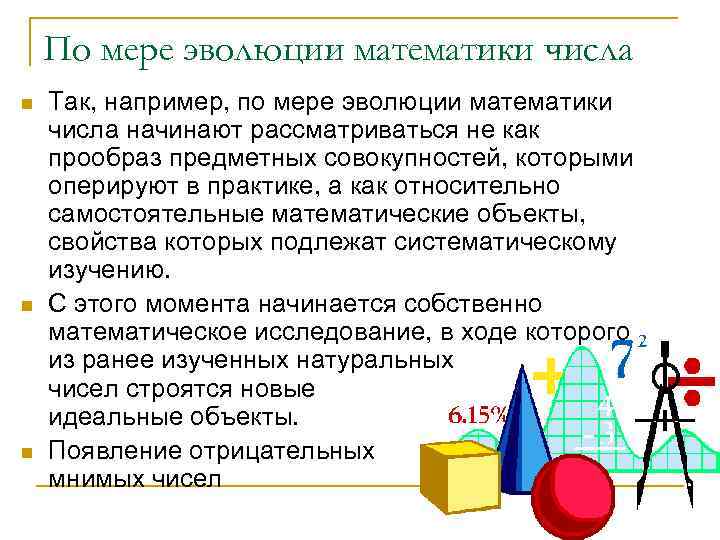 По мере эволюции математики числа

Так, например, по мере эволюции математики числа начинают рассматриваться не как прообраз предметных совокупностей, которыми оперируют в практике, а как относительно самостоятельные математические объекты, свойства которых подлежат систематическому изучению.

С этого момента начинается собственно математическое исследование, в ходе которого из ранее изученных натуральных чисел строятся новые идеальные объекты.

Появление отрицательных мнимых чисел

6.15%

$7^2$